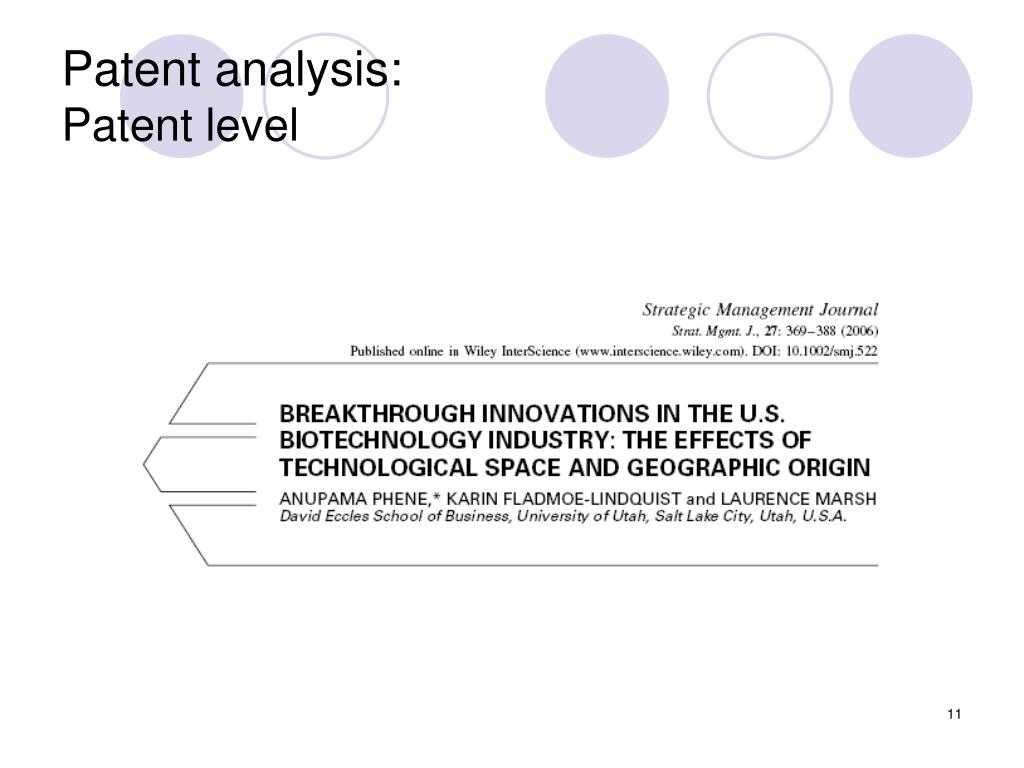 Patent analysis:
Patent level

Strategic Management Journal
Strat. Mgmt. J., 27: 369–388 (2006)
Published online in Wiley InterScience (www.interscience.wiley.com). DOI: 10.1002/smj.522

BREAKTHROUGH INNOVATIONS IN THE U.S. BIOTECHNOLOGY INDUSTRY: THE EFFECTS OF TECHNOLOGICAL SPACE AND GEOGRAPHIC ORIGIN

ANUPAMA PHENE,* KARIN FLADMOE-LINDQUIST and LAURENCE MARSH
David Eccles School of Business, University of Utah, Salt Lake City, Utah, U.S.A.

11